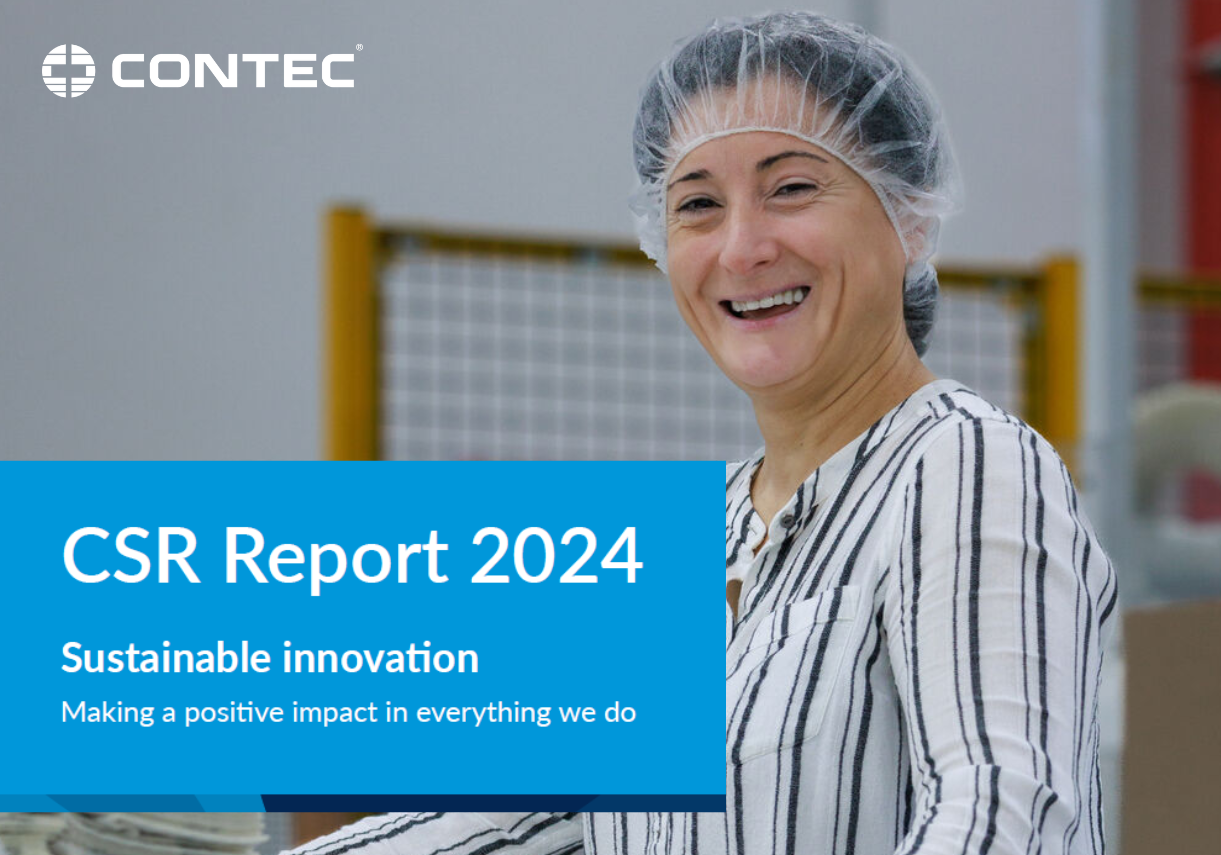 CONTEC®

CSR Report 2024

Sustainable innovation

Making a positive impact in everything we do